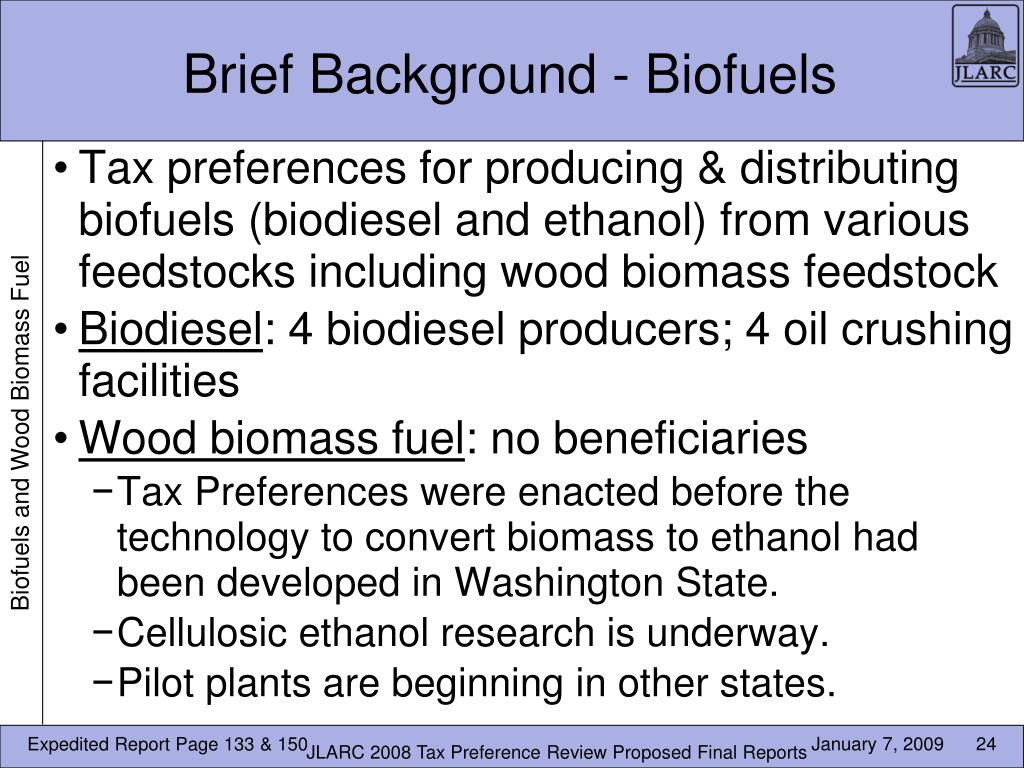 Brief Background - Biofuels

JLARC

Biofuels and Wood Biomass Fuel

• Tax preferences for producing & distributing biofuels (biodiesel and ethanol) from various feedstocks including wood biomass feedstock

• Biodiesel: 4 biodiesel producers; 4 oil crushing facilities

• Wood biomass fuel: no beneficiaries

− Tax Preferences were enacted before the technology to convert biomass to ethanol had been developed in Washington State.

− Cellulosic ethanol research is underway.

− Pilot plants are beginning in other states.

Expedited Report Page 133 & 150

JLARC 2008 Tax Preference Review Proposed Final Reports

January 7, 2009

24